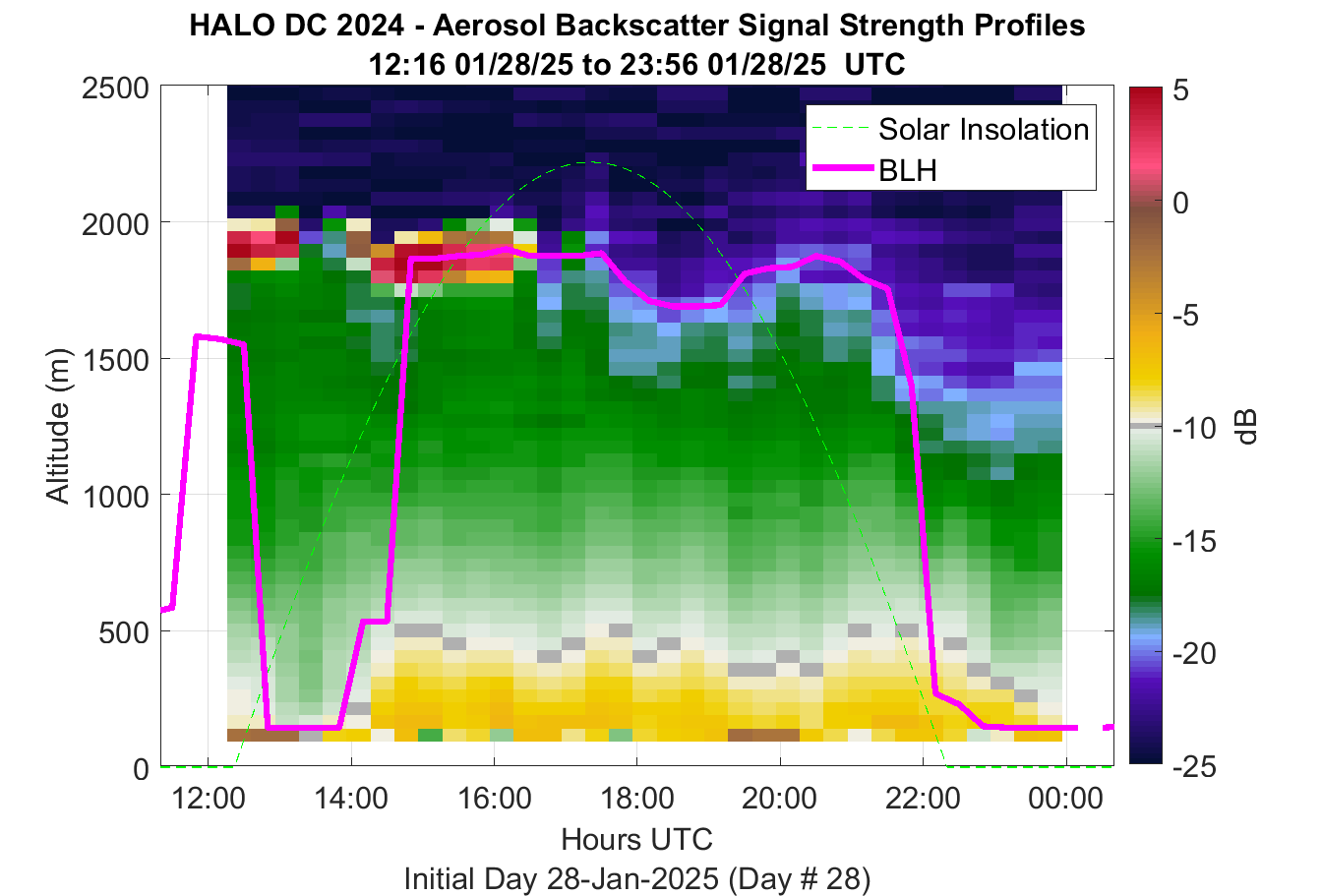 HALO DC 2024 - Aerosol Backscatter Signal Strength Profiles
12:16 01/28/25 to 23:56 01/28/25 UTC

Solar Insolation
BLH

Altitude (m)
2500
2000
1500
1000
500
0

12:00
14:00
16:00
18:00
20:00
22:00
00:00
Hours UTC
Initial Day 28-Jan-2025 (Day # 28)

5
0
-5
-10
-15
-20
-25
dB